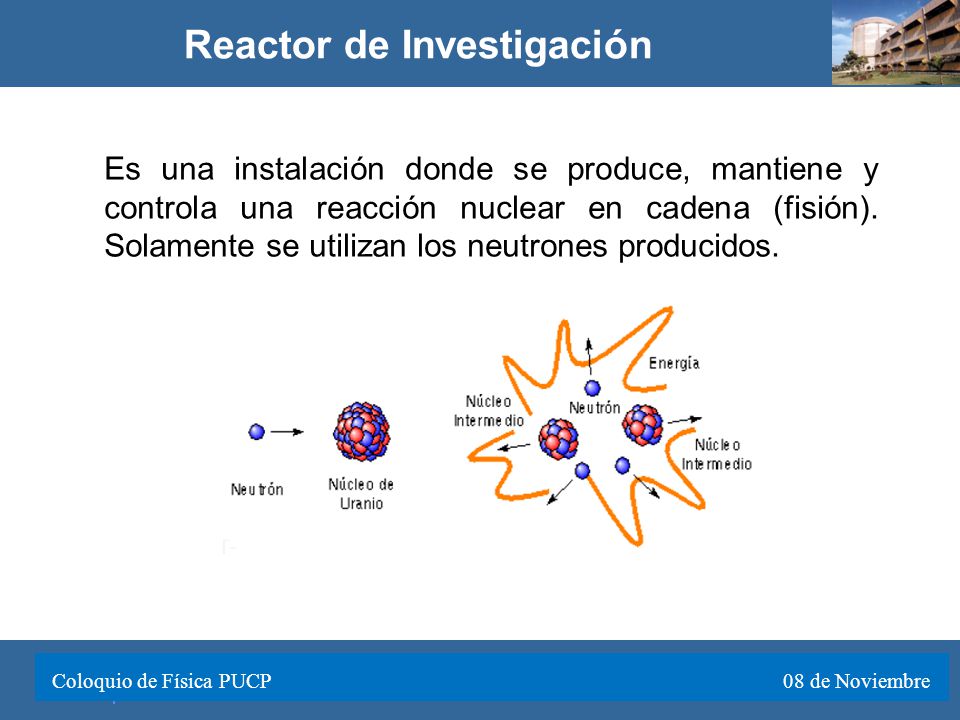 Reactor de Investigación

Es una instalación donde se produce, mantiene y controla una reacción nuclear en cadena (fisión). Solamente se utilizan los neutrones producidos.

Neutrón

Núcleo de Uranio

Núcleo Intermedio

Neutrón

Energía

Núcleo Intermedio

Coloquio de Física PUCP

08 de Noviembre